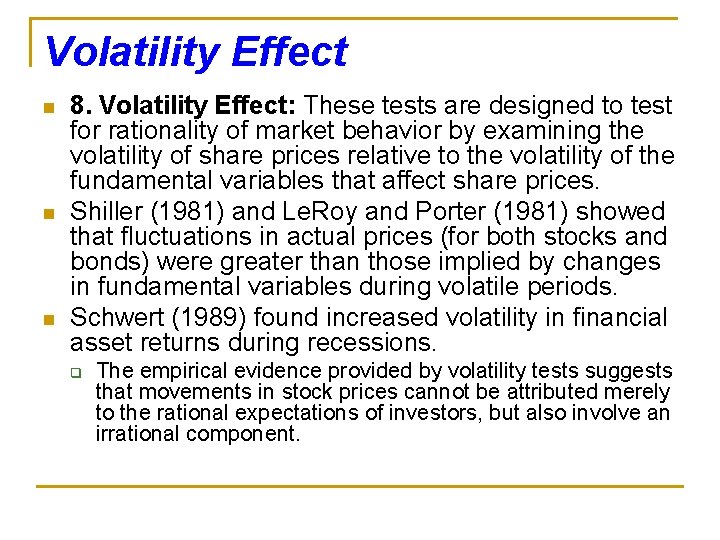 Volatility Effect

8. Volatility Effect: These tests are designed to test for rationality of market behavior by examining the volatility of share prices relative to the volatility of the fundamental variables that affect share prices.

Shiller (1981) and LeRoy and Porter (1981) showed that fluctuations in actual prices (for both stocks and bonds) were greater than those implied by changes in fundamental variables during volatile periods.

Schwert (1989) found increased volatility in financial asset returns during recessions.

The empirical evidence provided by volatility tests suggests that movements in stock prices cannot be attributed merely to the rational expectations of investors, but also involve an irrational component.